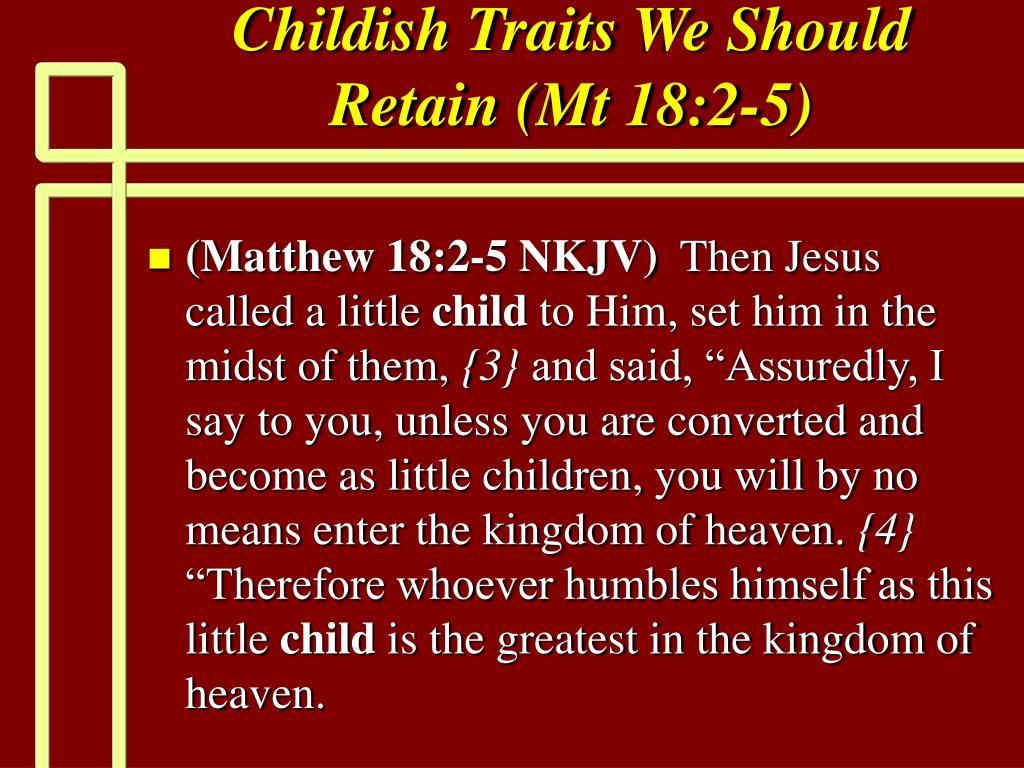 Childish Traits We Should Retain (Mt 18:2-5)

(Matthew 18:2-5 NKJV) Then Jesus called a little child to Him, set him in the midst of them, {3} and said, “Assuredly, I say to you, unless you are converted and become as little children, you will by no means enter the kingdom of heaven. {4} “Therefore whoever humbles himself as this little child is the greatest in the kingdom of heaven.